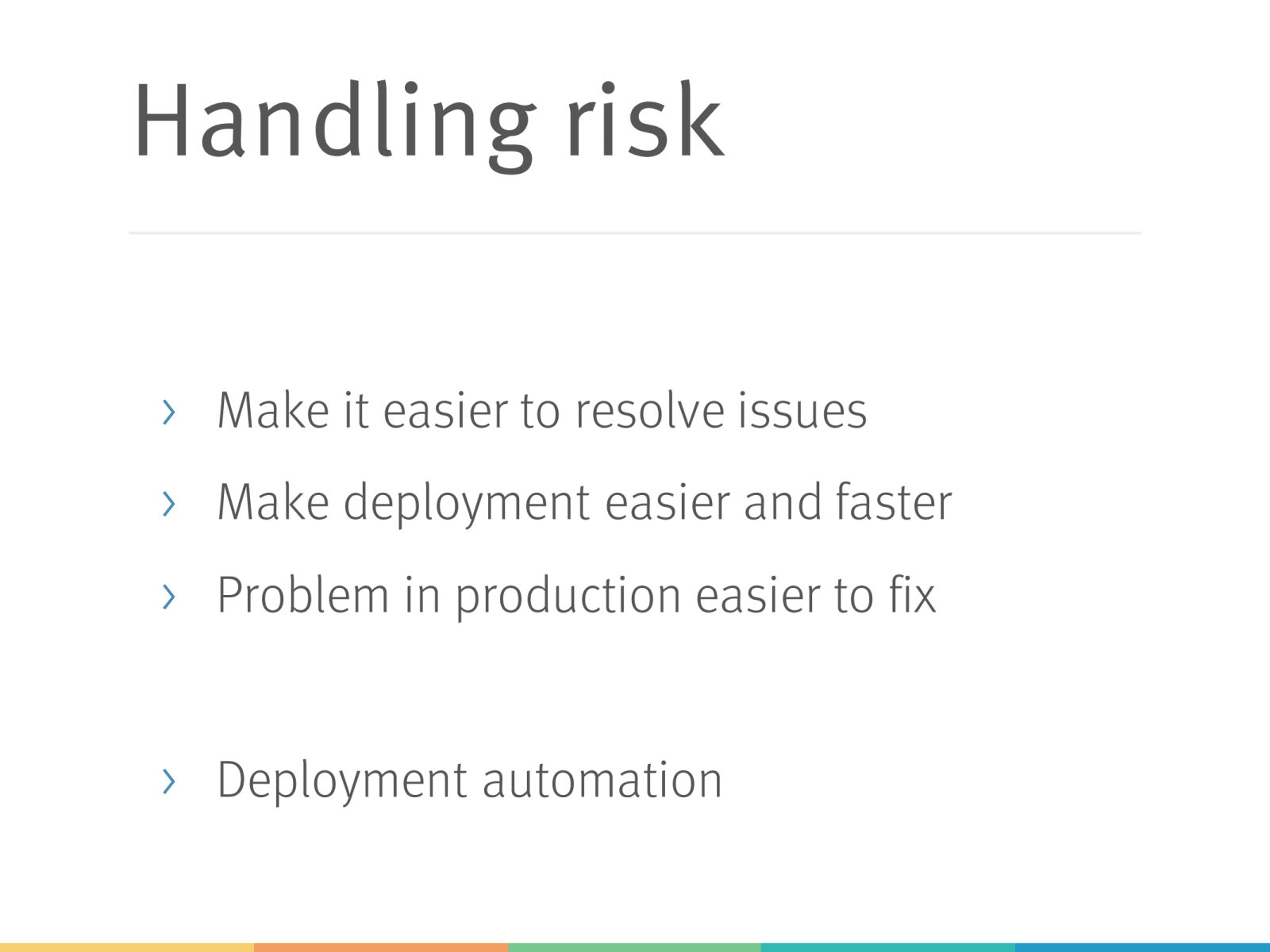 Handling risk

› Make it easier to resolve issues
› Make deployment easier and faster
› Problem in production easier to fix

› Deployment automation